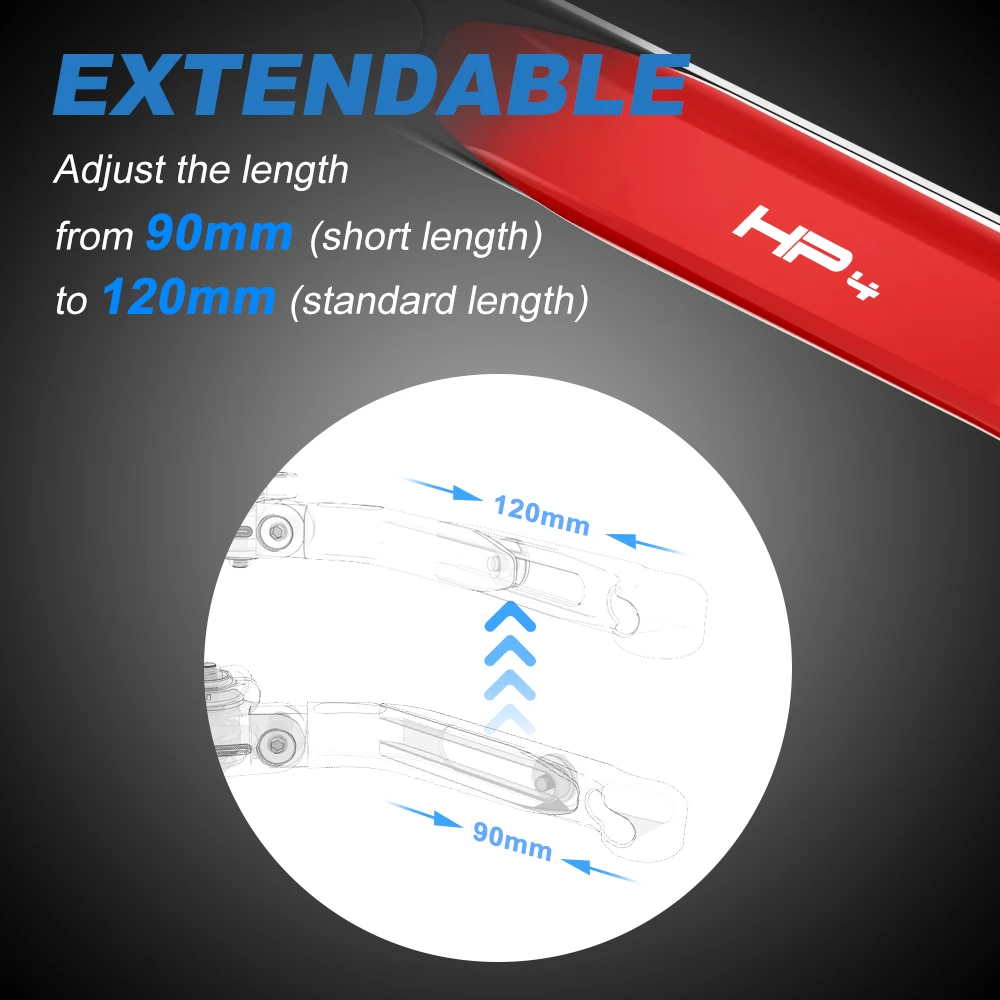 EXTENDABLE

Adjust the length from 90mm (short length) to 120mm (standard length)

HP4

120mm

90mm